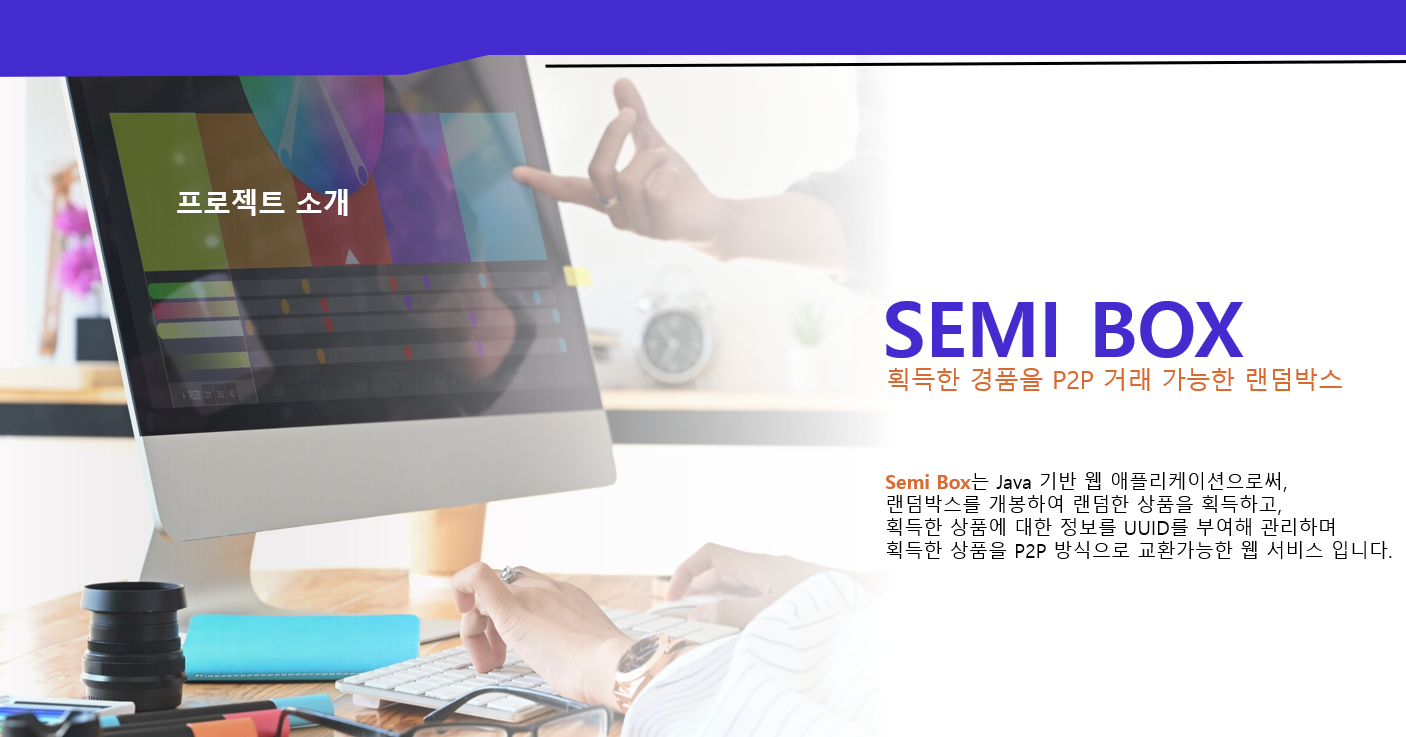 프로젝트 소개

SEMI BOX

획득한 경품을 P2P 거래 가능한 랜덤박스

Semi Box는 Java 기반 웹 애플리케이션으로써,
랜덤박스를 개봉하여 랜덤한 상품을 획득하고,
획득한 상품에 대한 정보를 UUID를 부여해 관리하며
획득한 상품을 P2P 방식으로 교환가능한 웹 서비스 입니다.